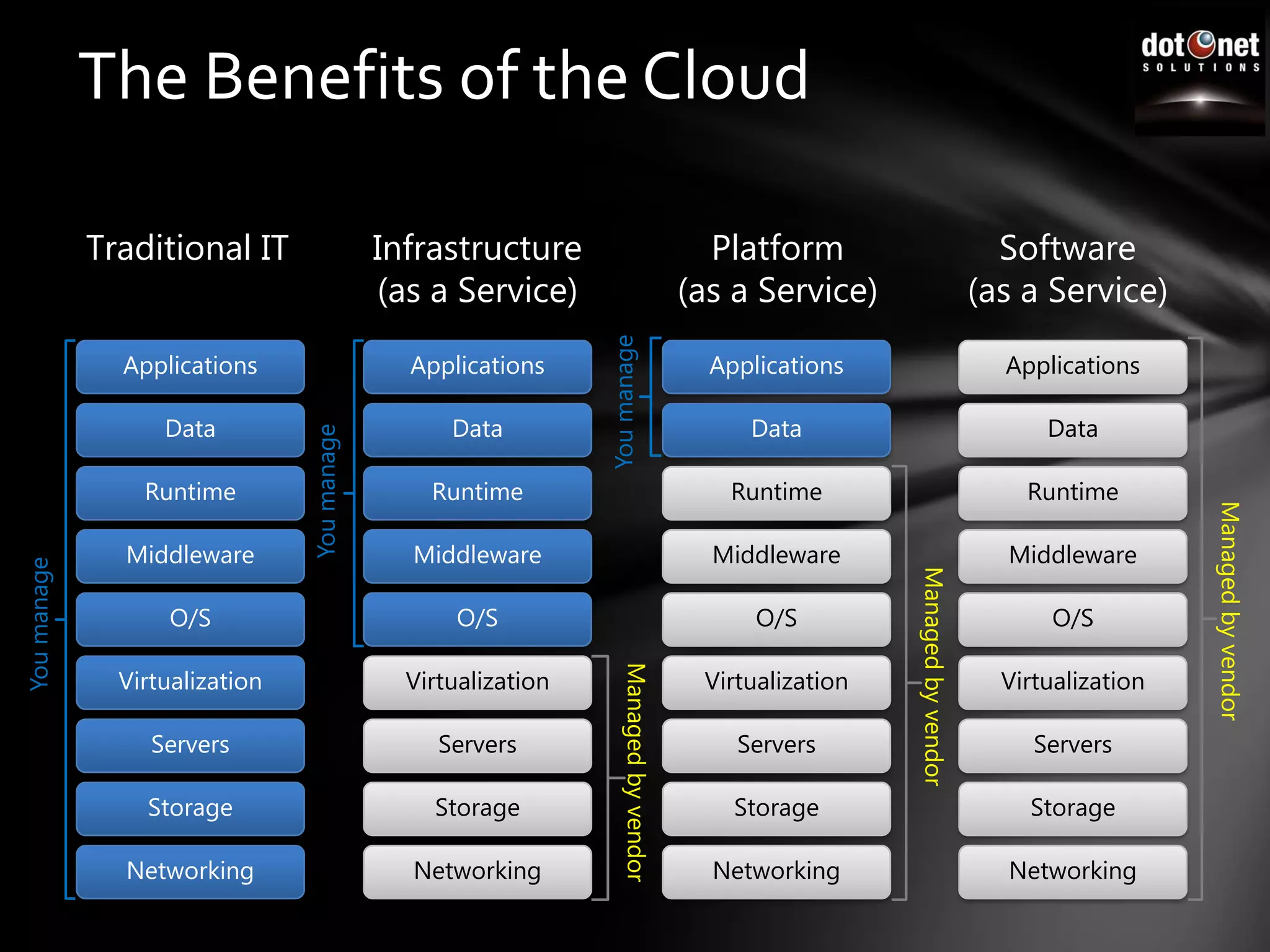 The Benefits of the Cloud

dot net SOLUTIONS

Traditional IT

You manage

Applications

Data

Runtime

Middleware

O/S

Virtualization

Servers

Storage

Networking

Infrastructure (as a Service)

You manage

Applications

Data

Runtime

Middleware

O/S

Virtualization

Servers

Storage

Networking

Managed by vendor

Platform (as a Service)

You manage

Applications

Data

Runtime

Middleware

O/S

Virtualization

Servers

Storage

Networking

Managed by vendor

Software (as a Service)

Applications

Data

Runtime

Middleware

O/S

Virtualization

Servers

Storage

Networking

Managed by vendor